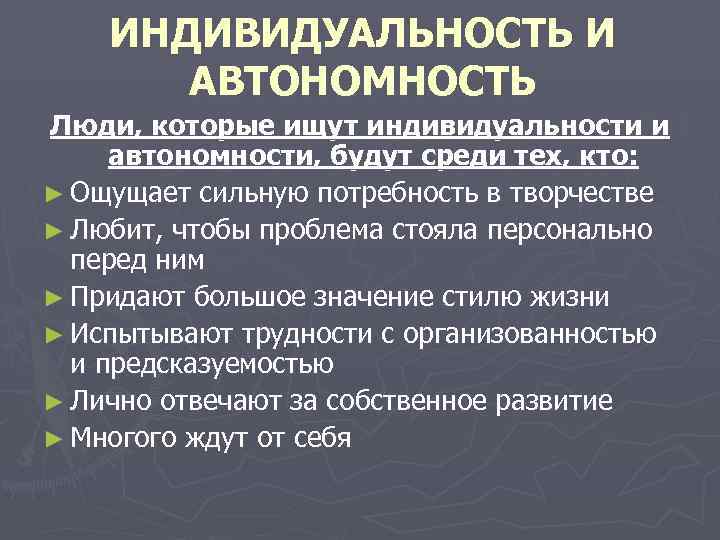 ИНДИВИДУАЛЬНОСТЬ И АВТОНОМНОСТЬ

Люди, которые ищут индивидуальности и автономности, будут среди тех, кто:

► Ощущает сильную потребность в творчестве
► Любит, чтобы проблема стояла персонально перед ним
► Придают большое значение стилю жизни
► Испытывают трудности с организованностью и предсказуемостью
► Лично отвечают за собственное развитие
► Многого ждут от себя